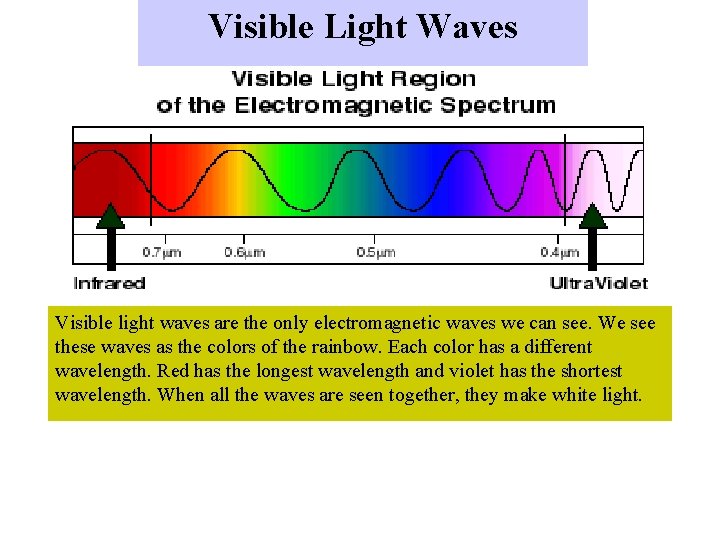 Visible Light Waves

Visible Light Region of the Electromagnetic Spectrum

0.7μm 0.6μm 0.5μm 0.4μm

Infrared

UltraViolet

Visible light waves are the only electromagnetic waves we can see. We see these waves as the colors of the rainbow. Each color has a different wavelength. Red has the longest wavelength and violet has the shortest wavelength. When all the waves are seen together, they make white light.